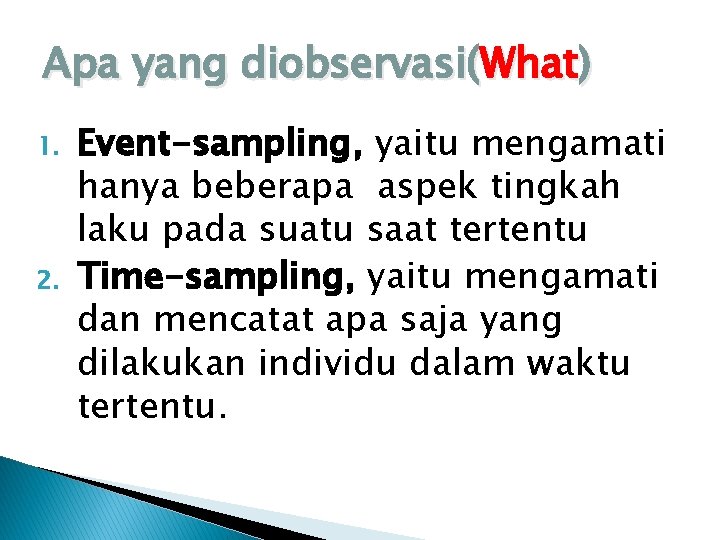 Apa yang diobservasi(What)

1. Event-sampling, yaitu mengamati hanya beberapa aspek tingkah laku pada suatu saat tertentu
2. Time-sampling, yaitu mengamati dan mencatat apa saja yang dilakukan individu dalam waktu tertentu.